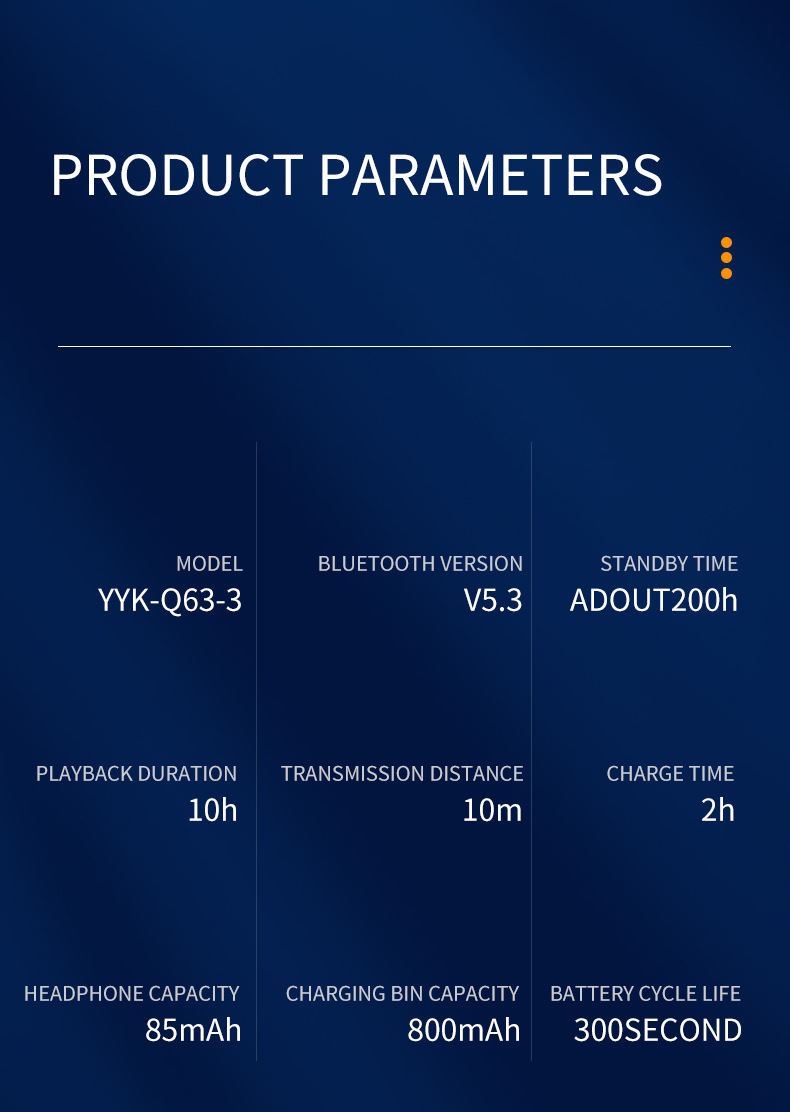 PRODUCT PARAMETERS

MODEL
YYK-Q63-3

BLUETOOTH VERSION
V5.3

STANDBY TIME
ADOUT200h

PLAYBACK DURATION
10h

TRANSMISSION DISTANCE
10m

CHARGE TIME
2h

HEADPHONE CAPACITY
85mAh

CHARGING BIN CAPACITY
800mAh

BATTERY CYCLE LIFE
300SECOND